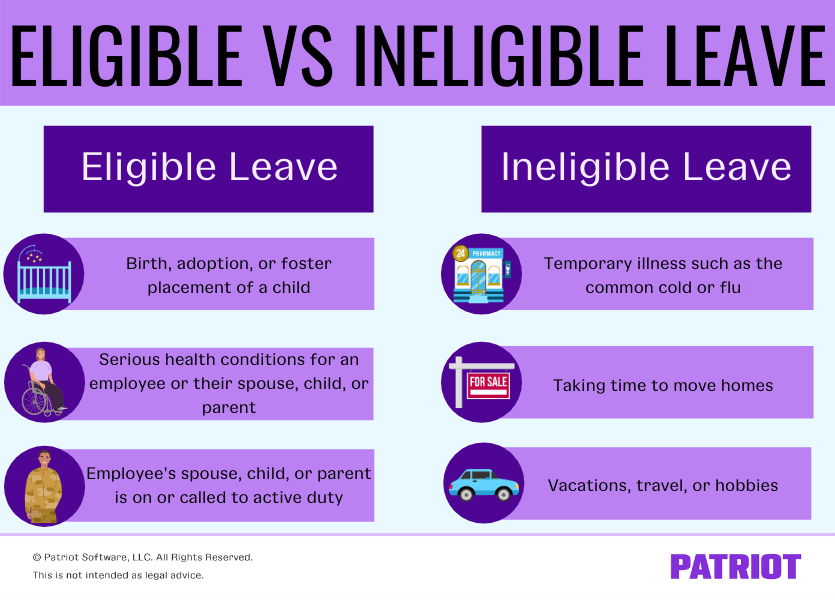 ELIGIBLE VS INELIGIBLE LEAVE

Eligible Leave

Birth, adoption, or foster placement of a child

Serious health conditions for an employee or their spouse, child, or parent

Employee's spouse, child, or parent is on or called to active duty

Ineligible Leave

24 PHARMACY

Temporary illness such as the common cold or flu

FOR SALE

Taking time to move homes

Vacations, travel, or hobbies

© Patriot Software, LLC. All Rights Reserved.
This is not intended as legal advice.

PATRIOT